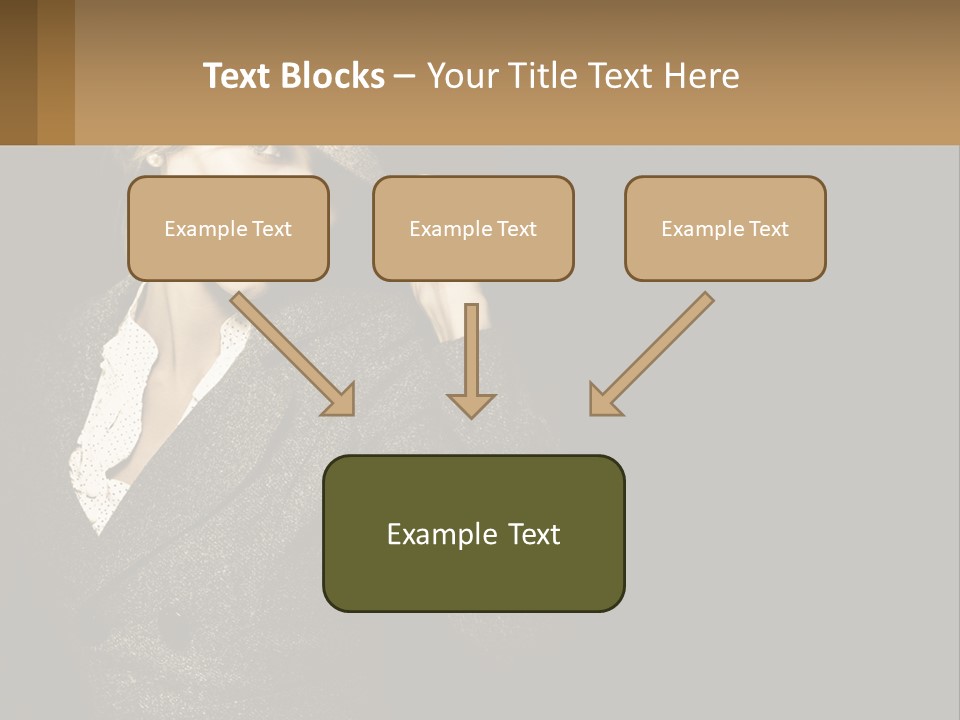 Text Blocks – Your Title Text Here

Example Text

Example Text

Example Text

Example Text